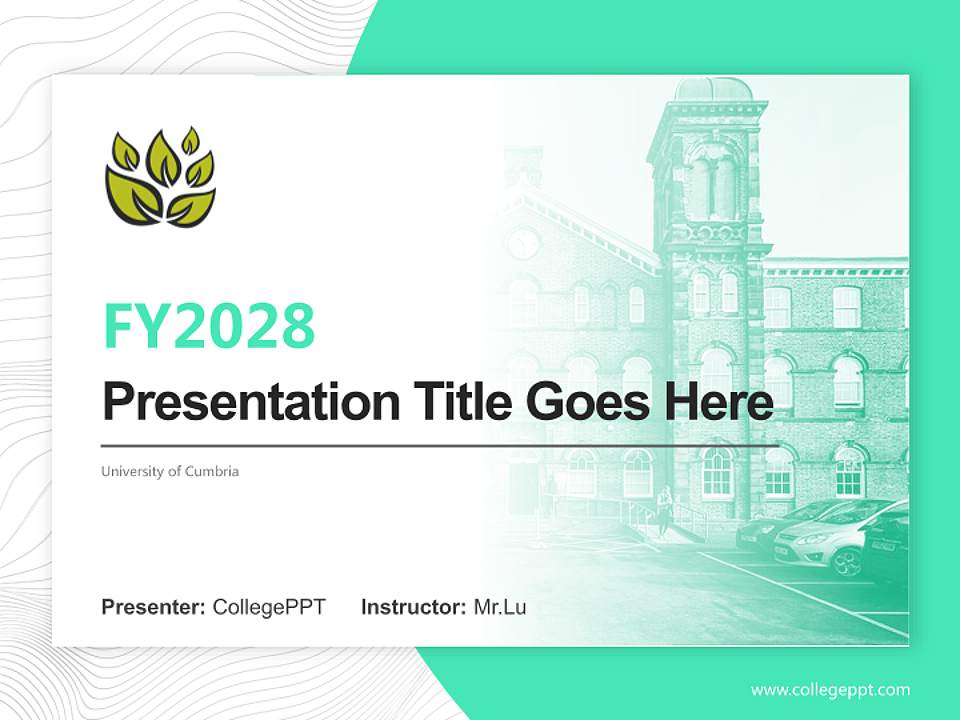 FY2028

Presentation Title Goes Here

University of Cumbria

Presenter: CollegePPT Instructor: Mr.Lu

www.collegeppt.com